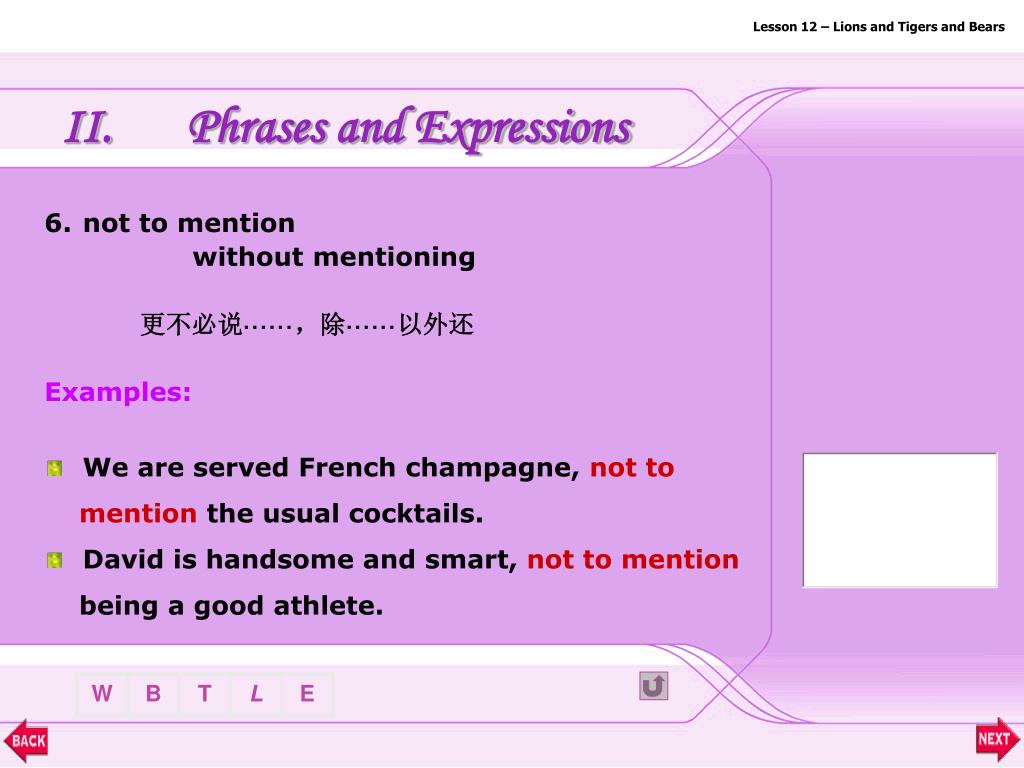 Lesson 12 – Lions and Tigers and Bears

II. Phrases and Expressions

6. not to mention
without mentioning

更不必说……，除……以外还

Examples:

We are served French champagne, not to mention the usual cocktails.

David is handsome and smart, not to mention being a good athlete.

W B T L E

BACK

NEXT